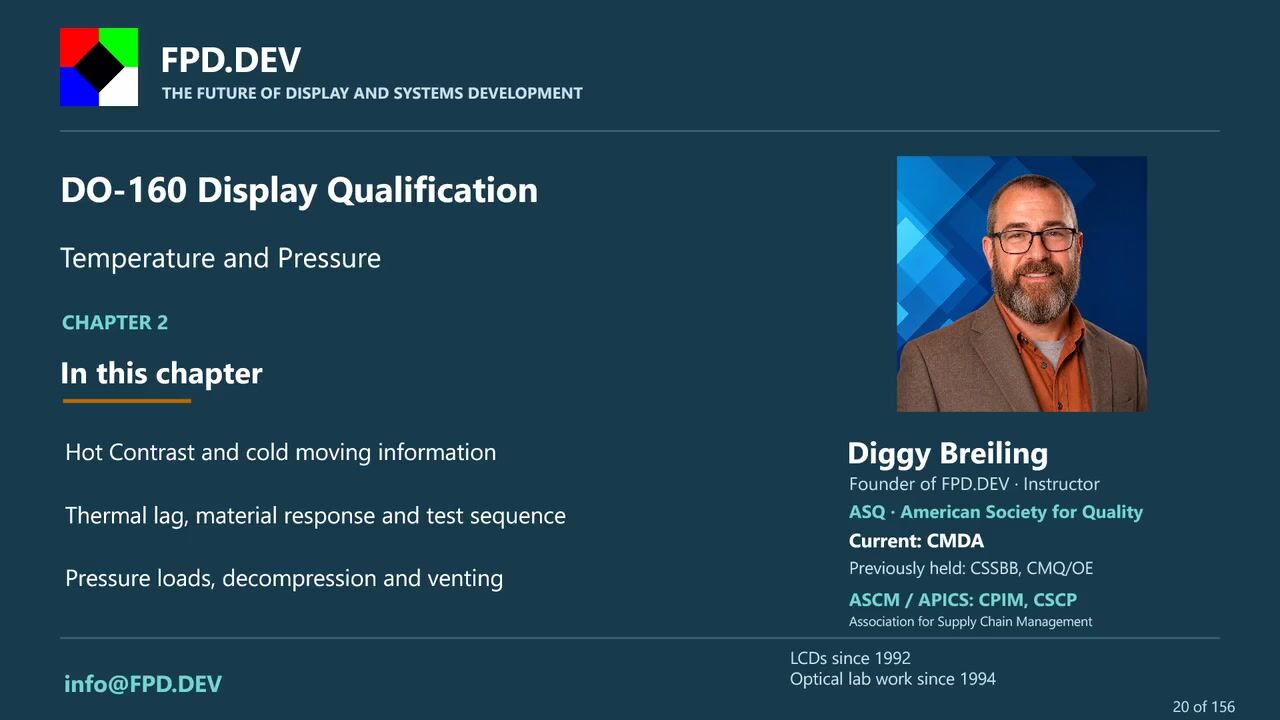 FPD.DEV
THE FUTURE OF DISPLAY AND SYSTEMS DEVELOPMENT

DO-160 Display Qualification

Temperature and Pressure

CHAPTER 2

In this chapter

Hot Contrast and cold moving information

Thermal lag, material response and test sequence

Pressure loads, decompression and venting

Diggy Breiling
Founder of FPD.DEV · Instructor
ASQ · American Society for Quality
Current: CMDA
Previously held: CSSBB, CMQ/OE
ASCM / APICS: CPIM, CSCP
Association for Supply Chain Management

info@FPD.DEV

LCDs since 1992
Optical lab work since 1994

20 of 156